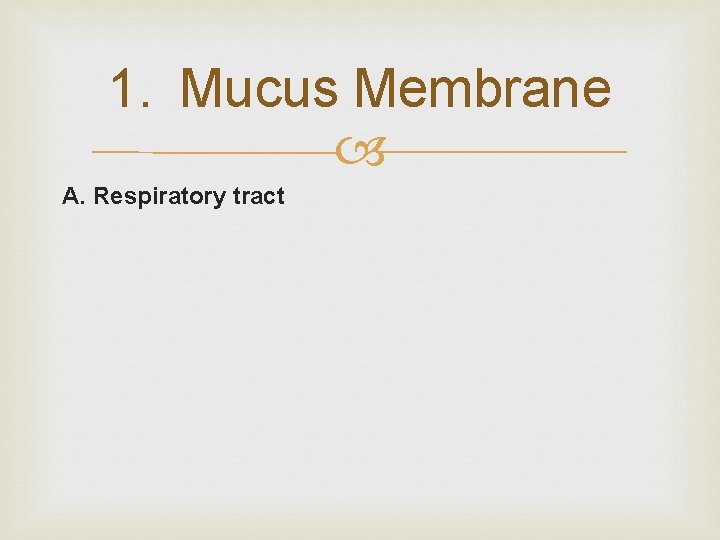 1. Mucus Membrane

A. Respiratory tract